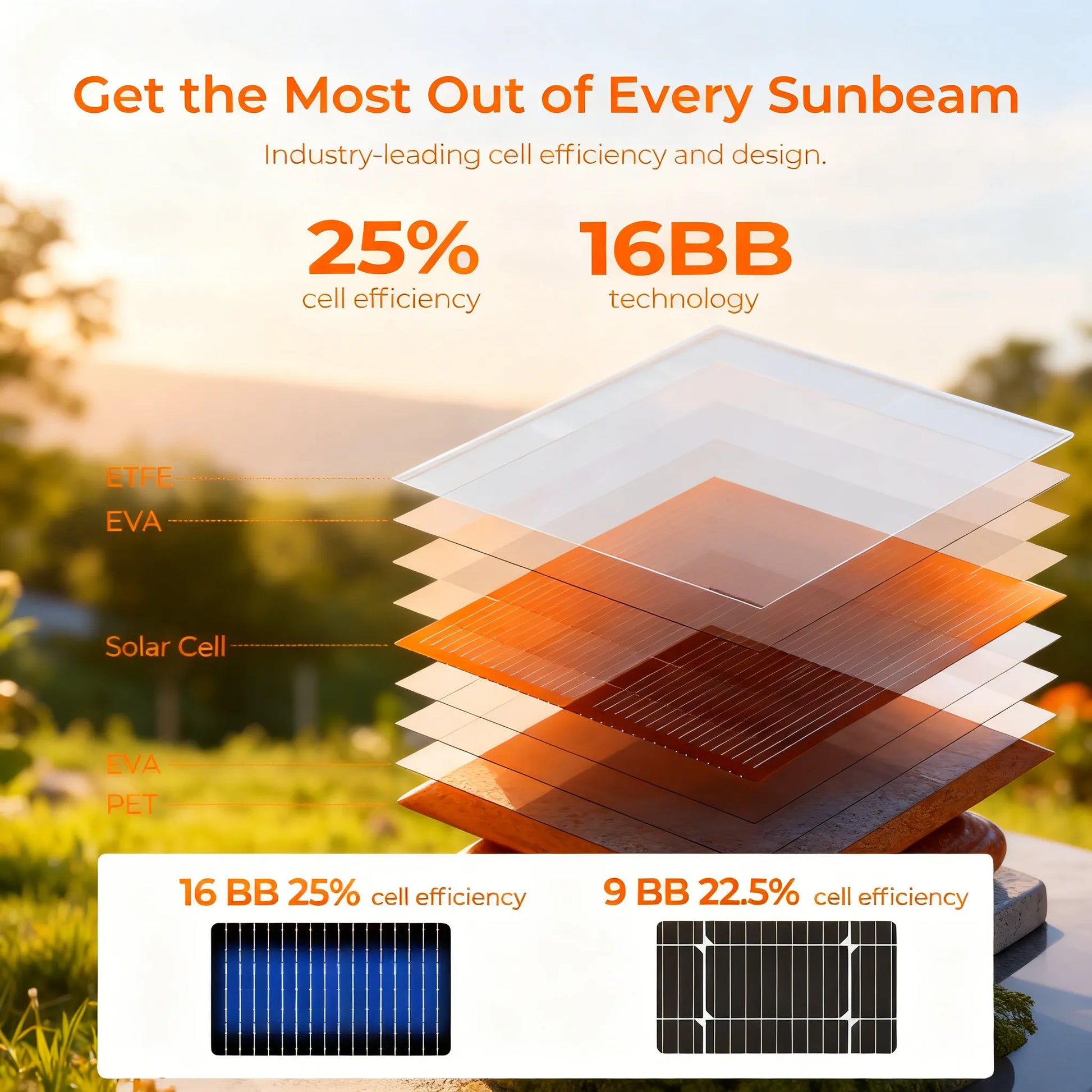 Get the Most Out of Every Sunbeam

Industry-leading cell efficiency and design.

25%
cell efficiency

16BB
technology

ETFE
EVA
Solar Cell
EVA
PET

16 BB 25% cell efficiency

9 BB 22.5% cell efficiency